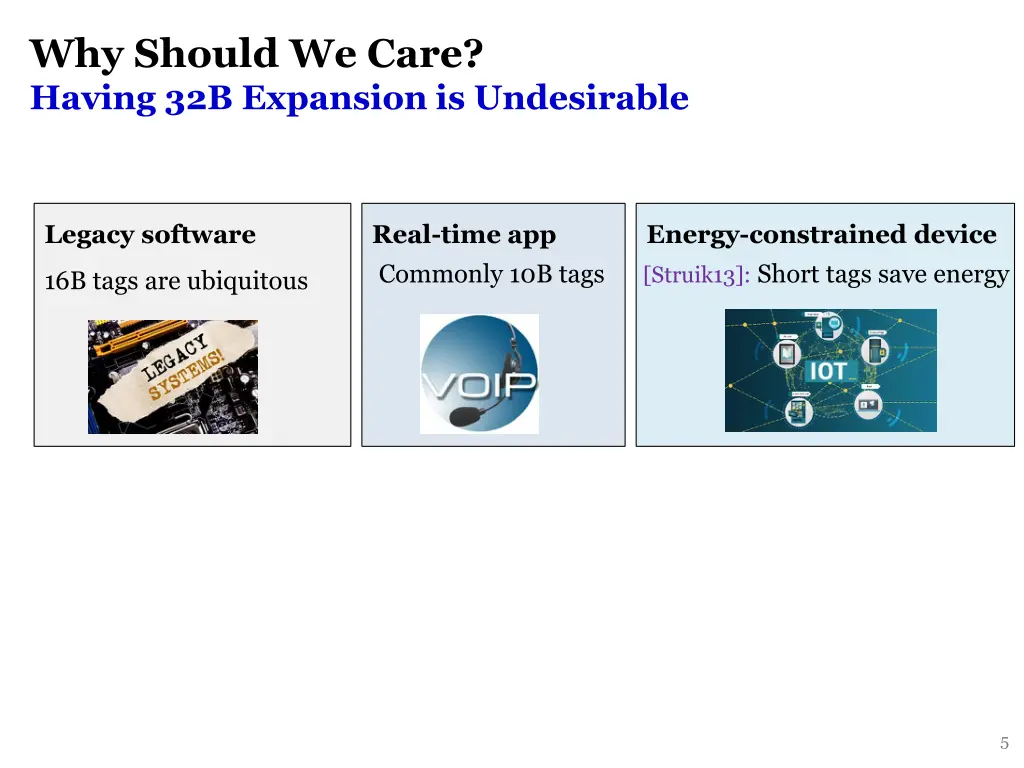 Why Should We Care?
Having 32B Expansion is Undesirable

Legacy software
16B tags are ubiquitous
LEGACY SYSTEMS!

Real-time app
Commonly 10B tags
VOIP

Energy-constrained device
[Struik13]: Short tags save energy
IOT

5